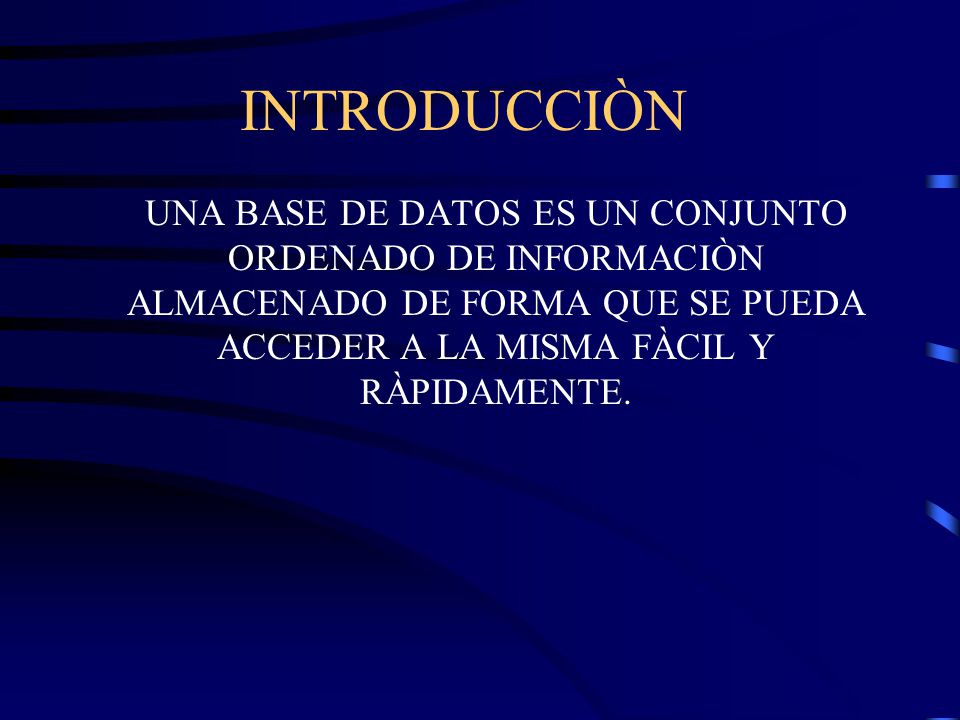 INTRODUCCIÒN

UNA BASE DE DATOS ES UN CONJUNTO ORDENADO DE INFORMACIÒN ALMACENADO DE FORMA QUE SE PUEDA ACCEDER A LA MISMA FÀCIL Y RÀPIDAMENTE.